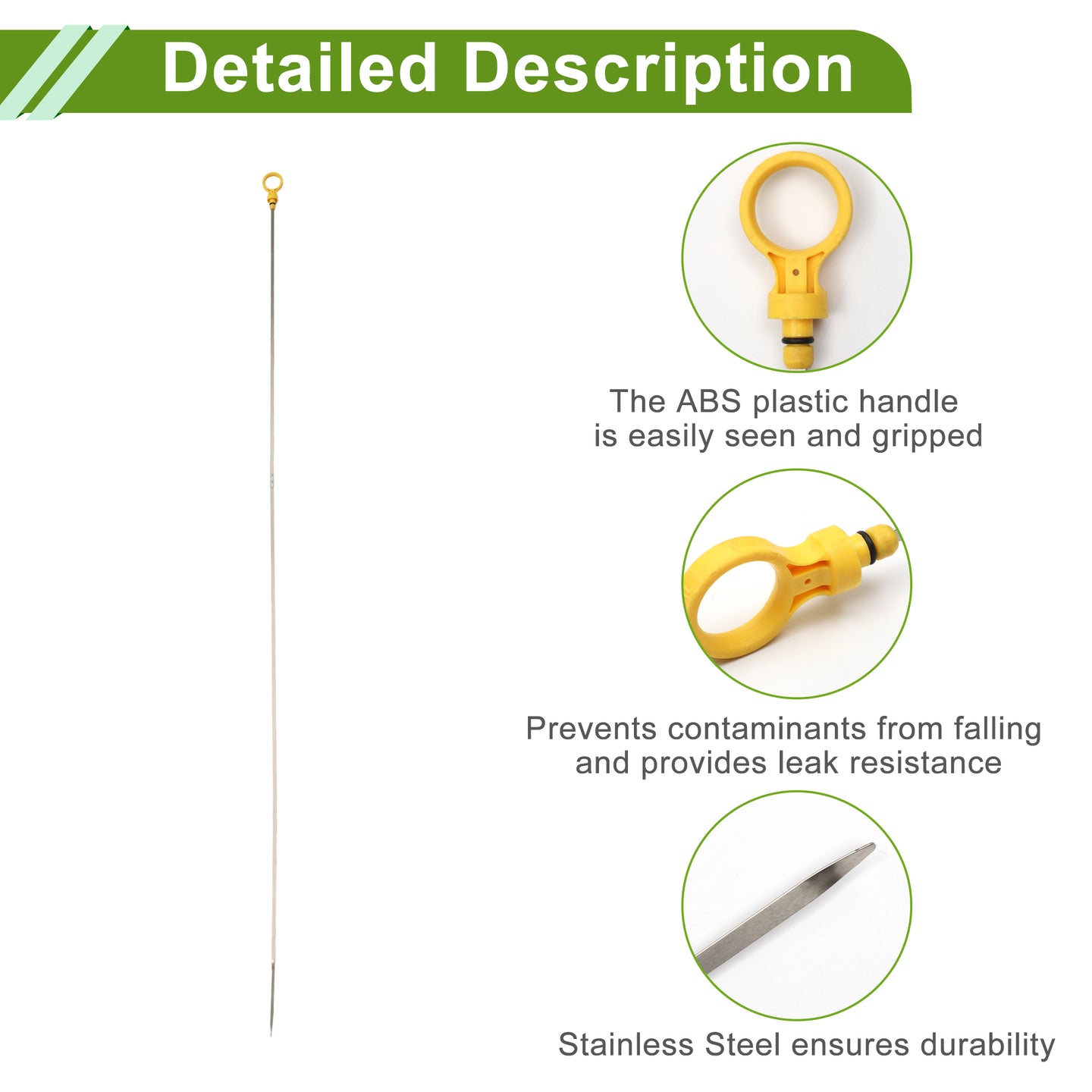 Detailed Description

The ABS plastic handle is easily seen and gripped

Prevents contaminants from falling and provides leak resistance

Stainless Steel ensures durability